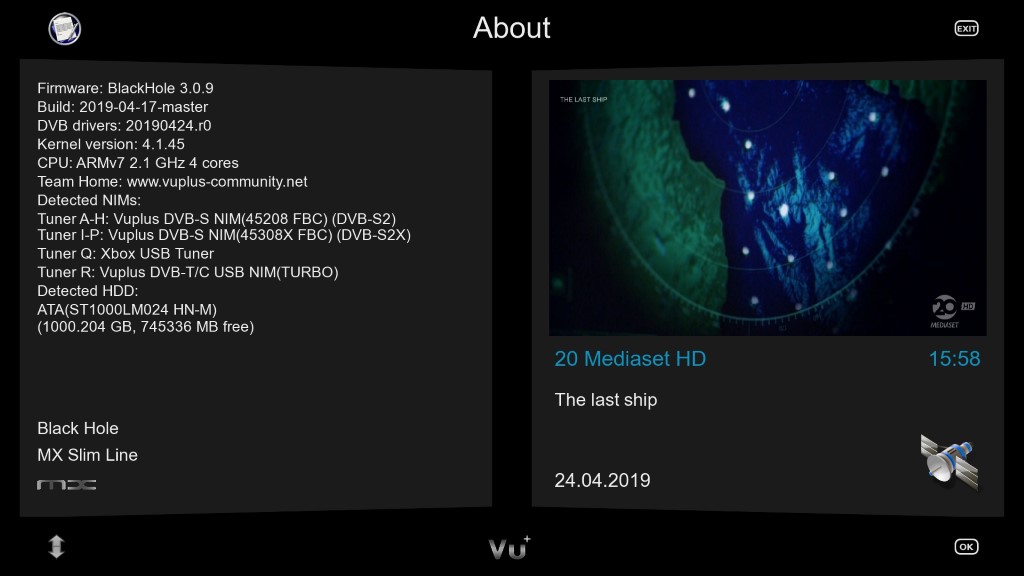 About

EXIT

Firmware: BlackHole 3.0.9
Build: 2019-04-17-master
DVB drivers: 20190424.r0
Kernel version: 4.1.45
CPU: ARMv7 2.1 GHz 4 cores
Team Home: www.vuplus-community.net
Detected NIMs:
Tuner A-H: Vuplus DVB-S NIM(45208 FBC) (DVB-S2)
Tuner I-P: Vuplus DVB-S NIM(45308X FBC) (DVB-S2X)
Tuner Q: Xbox USB Tuner
Tuner R: Vuplus DVB-T/C USB NIM(TURBO)
Detected HDD:
ATA(ST1000LM024 HN-M)
(1000.204 GB, 745336 MB free)

Black Hole
MX Slim Line
MX

THE LAST SHIP

20 HD
MEDIASET

20 Mediaset HD
15:58

The last ship

24.04.2019

Vu+

OK